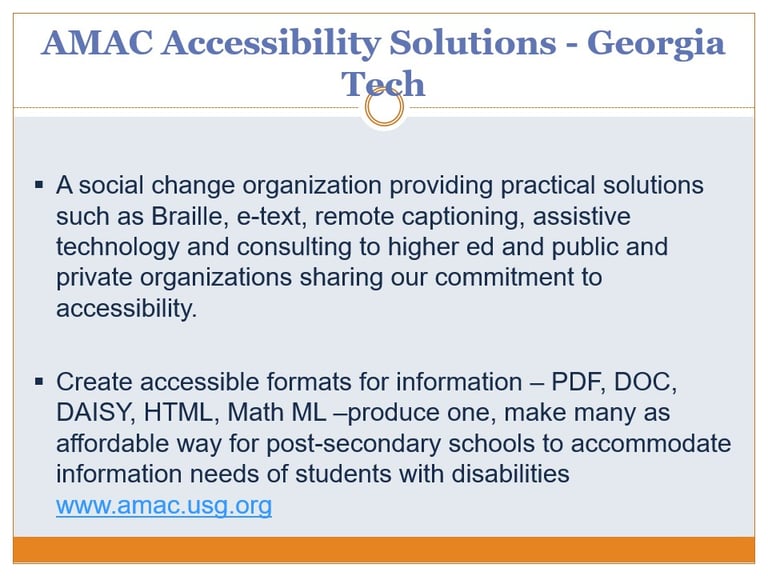 AMAC Accessibility Solutions - Georgia Tech

▪ A social change organization providing practical solutions such as Braille, e-text, remote captioning, assistive technology and consulting to higher ed and public and private organizations sharing our commitment to accessibility.

▪ Create accessible formats for information – PDF, DOC, DAISY, HTML, Math ML –produce one, make many as affordable way for post-secondary schools to accommodate information needs of students with disabilities www.amac.usg.org